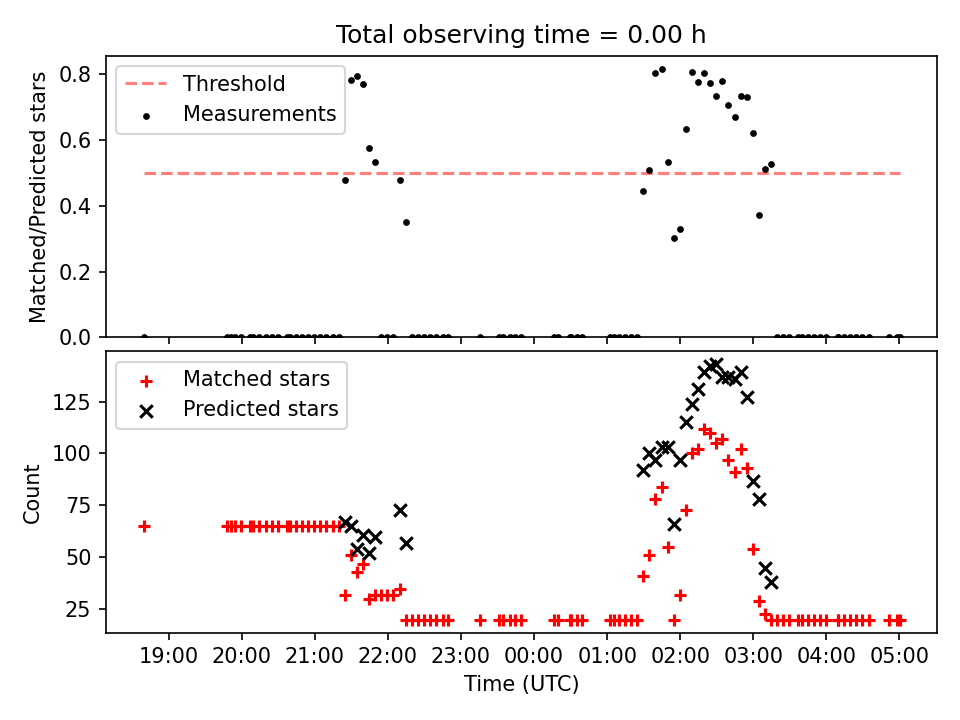 Total observing time = 0.00 h

Threshold
Measurements

Matched/Predicted stars

0.8
0.6
0.4
0.2
0.0

Matched stars
Predicted stars

Count

125
100
75
50
25

19:00
20:00
21:00
22:00
23:00
00:00
01:00
02:00
03:00
04:00
05:00

Time (UTC)